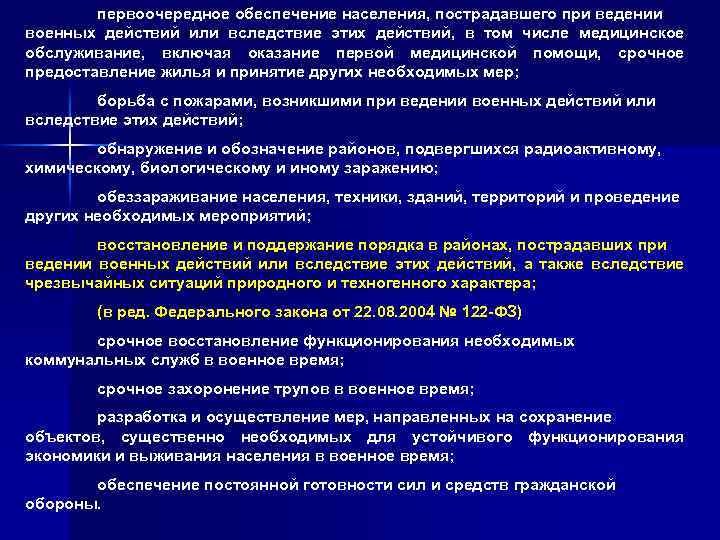 первоочередное обеспечение населения, пострадавшего при ведении военных действий или вследствие этих действий, в том числе медицинское обслуживание, включая оказание первой медицинской помощи, срочное предоставление жилья и принятие других необходимых мер;

борьба с пожарами, возникшими при ведении военных действий или вследствие этих действий;

обнаружение и обозначение районов, подвергшихся радиоактивному, химическому, биологическому и иному заражению;

обеззараживание населения, техники, зданий, территорий и проведение других необходимых мероприятий;

восстановление и поддержание порядка в районах, пострадавших при ведении военных действий или вследствие этих действий, а также вследствие чрезвычайных ситуаций природного и техногенного характера;

(в ред. Федерального закона от 22.08.2004 № 122-ФЗ)

срочное восстановление функционирования необходимых коммунальных служб в военное время;

срочное захоронение трупов в военное время;

разработка и осуществление мер, направленных на сохранение объектов, существенно необходимых для устойчивого функционирования экономики и выживания населения в военное время;

обеспечение постоянной готовности сил и средств гражданской обороны.